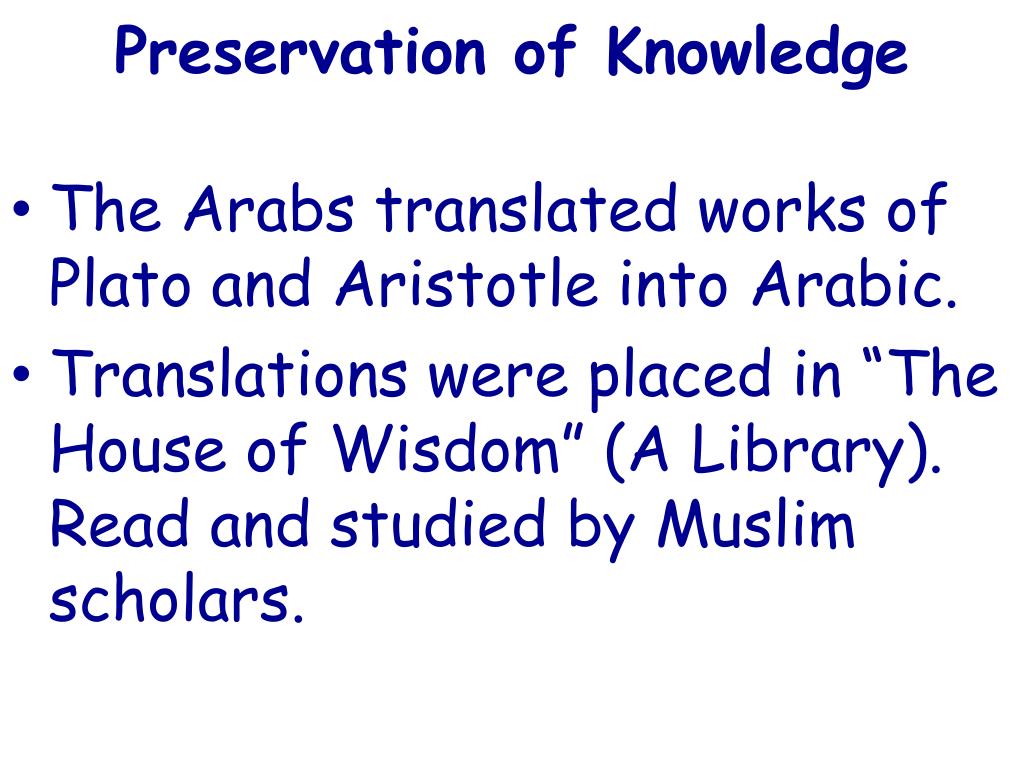 Preservation of Knowledge

• The Arabs translated works of Plato and Aristotle into Arabic.
• Translations were placed in “The House of Wisdom” (A Library). Read and studied by Muslim scholars.